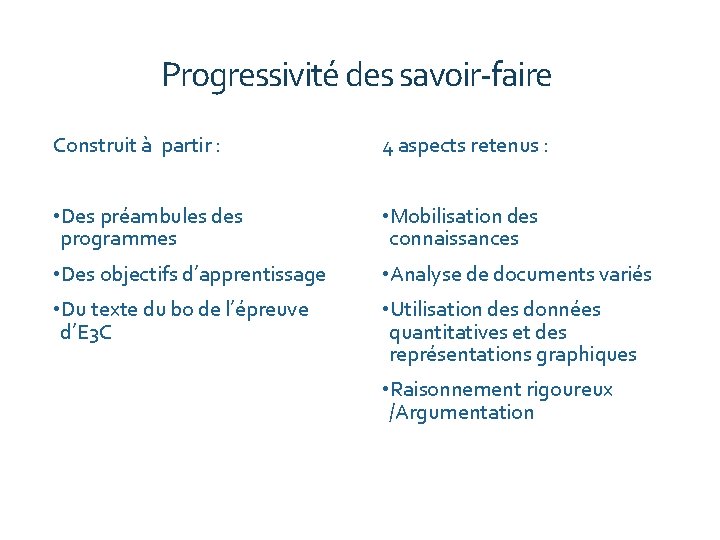 Progressivité des savoir-faire

Construit à partir :

•Des préambules des programmes

•Des objectifs d'apprentissage

•Du texte du bo de l'épreuve d'E3C

4 aspects retenus :

•Mobilisation des connaissances

•Analyse de documents variés

•Utilisation des données quantitatives et des représentations graphiques

•Raisonnement rigoureux /Argumentation